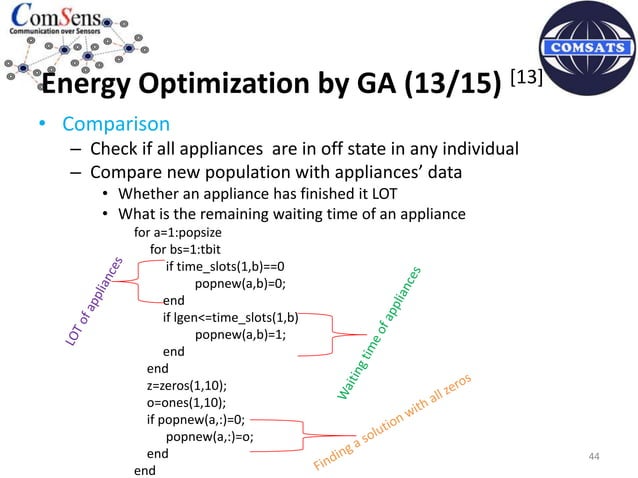 ComSens
Communication over Sensors

COMSATS

Energy Optimization by GA (13/15) [13]

• Comparison
– Check if all appliances are in off state in any individual
– Compare new population with appliances' data
• Whether an appliance has finished it LOT
• What is the remaining waiting time of an appliance

for a=1:popsize
for bs=1:tbit
if time_slots(1,b)==0
popnew(a,b)=0;
end
if lgen<=time_slots(1,b)
popnew(a,b)=1;
end
end
z=zeros(1,10);
o=ones(1,10);
if popnew(a,:)=0;
popnew(a,:)=o;
end
end

LOT of appliances

Waiting time of appliances

Finding a solution with all zeros

44